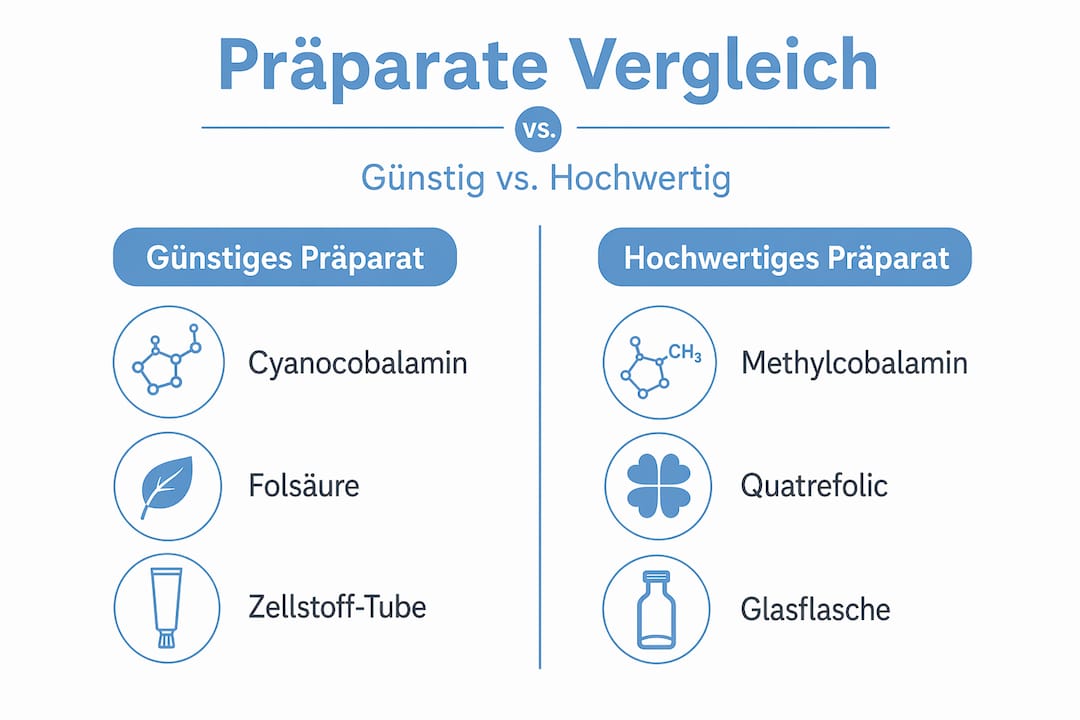 Präparate Vergleich

vs.

Günstig vs. Hochwertig

Günstiges Präparat

Cyanocobalamin

Folsäure

Zellstoff-Tube

Hochwertiges Präparat

$CH_3$

Methylcobalamin

Quatrefolic

Glasflasche